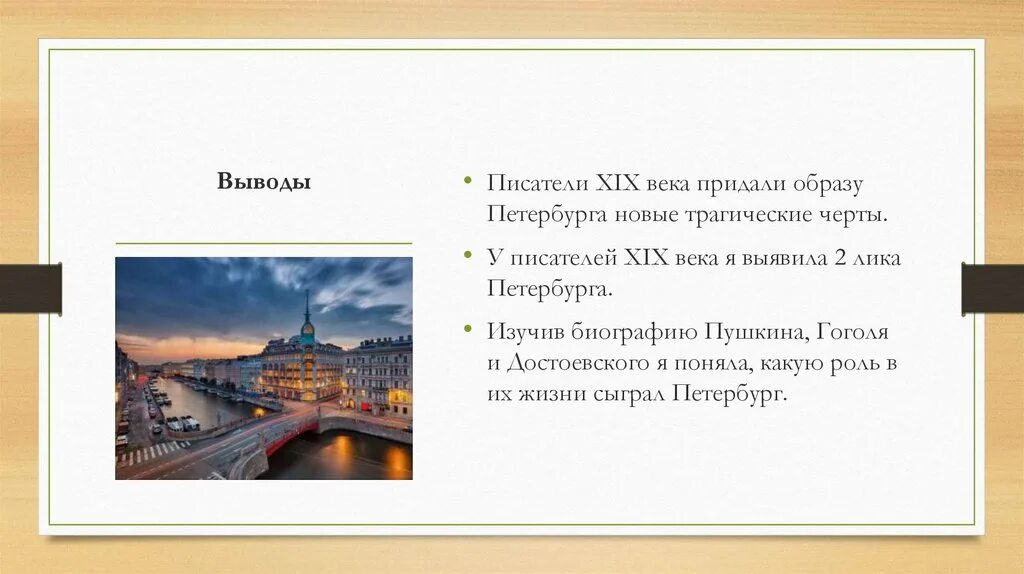 Выводы

• Писатели XIX века придали образу Петербурга новые трагические черты.

• У писателей XIX века я выявила 2 лика Петербурга.

• Изучив биографию Пушкина, Гоголя и Достоевского я поняла, какую роль в их жизни сыграл Петербург.